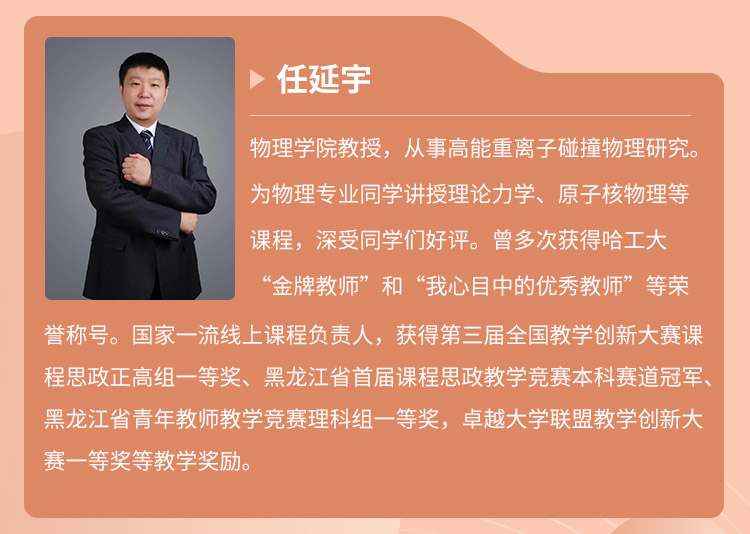 任延宇

物理学院教授，从事高能重离子碰撞物理研究。为物理专业同学讲授理论力学、原子核物理等课程，深受同学们好评。曾多次获得哈工大“金牌教师”和“我心目中的优秀教师”等荣誉称号。国家一流线上课程负责人，获得第三届全国教学创新大赛课程思政正高组一等奖、黑龙江省首届课程思政教学竞赛本科赛道冠军、黑龙江省青年教师教学竞赛理科组一等奖，卓越大学联盟教学创新大赛一等奖等教学奖励。